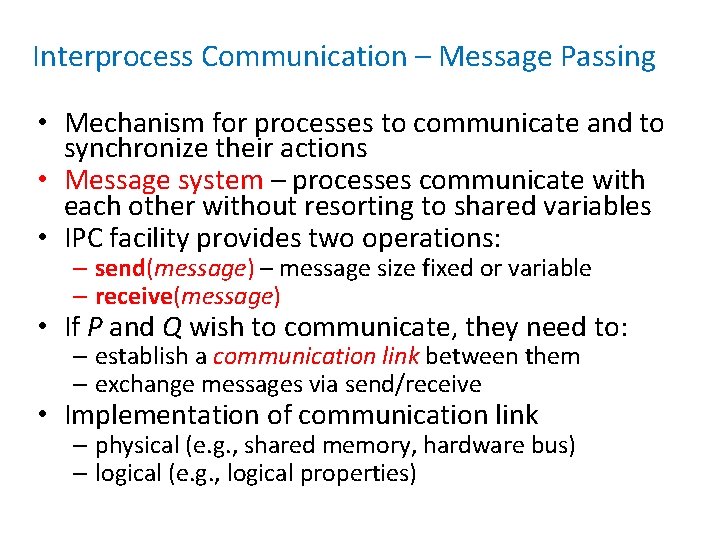 Interprocess Communication – Message Passing

• Mechanism for processes to communicate and to synchronize their actions
• Message system – processes communicate with each other without resorting to shared variables
• IPC facility provides two operations:
  – send(message) – message size fixed or variable
  – receive(message)
• If P and Q wish to communicate, they need to:
  – establish a communication link between them
  – exchange messages via send/receive
• Implementation of communication link
  – physical (e.g., shared memory, hardware bus)
  – logical (e.g., logical properties)